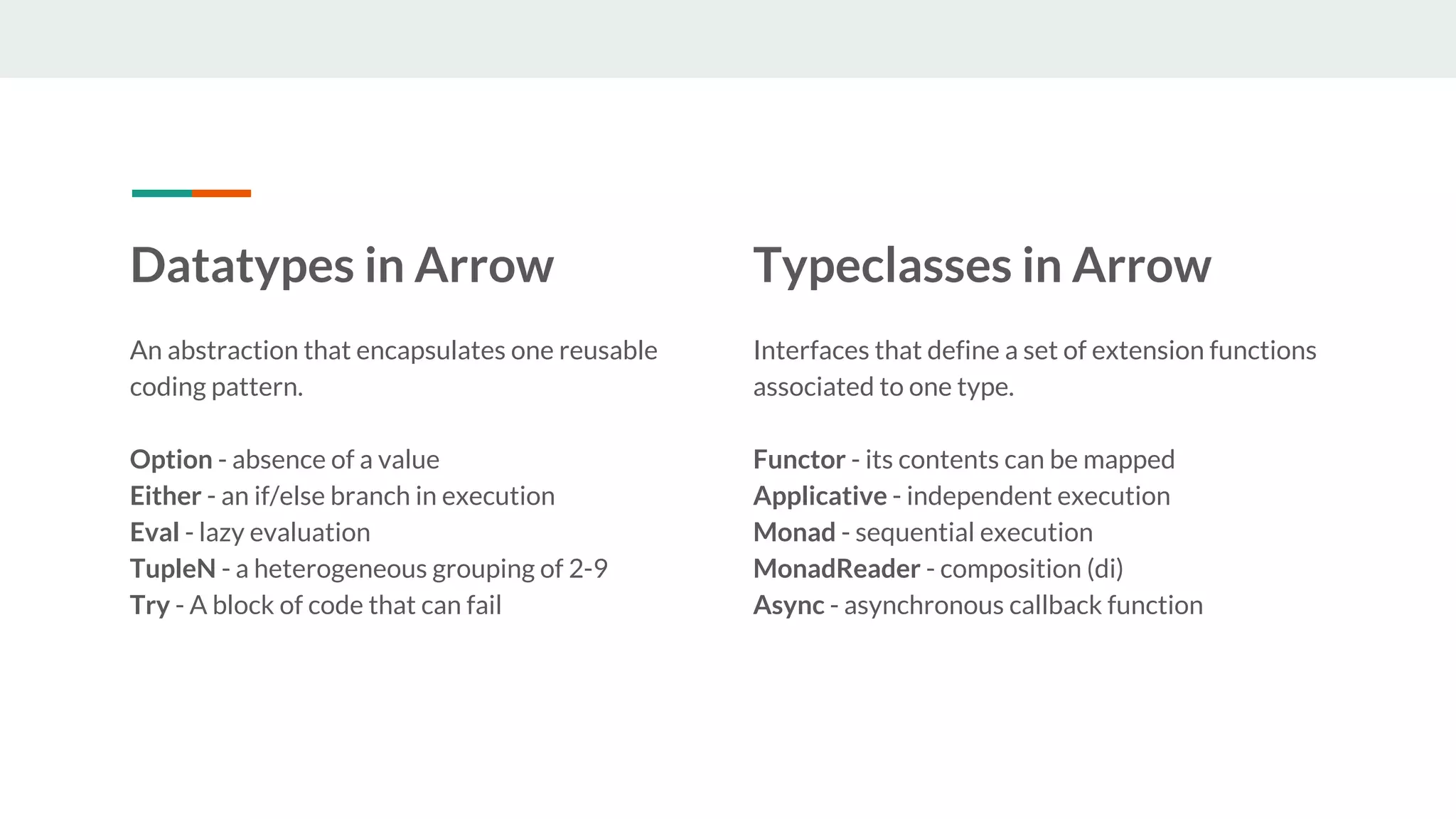 Datatypes in Arrow

An abstraction that encapsulates one reusable coding pattern.

Option - absence of a value
Either - an if/else branch in execution
Eval - lazy evaluation
TupleN - a heterogeneous grouping of 2-9
Try - A block of code that can fail

Typeclasses in Arrow

Interfaces that define a set of extension functions associated to one type.

Functor - its contents can be mapped
Applicative - independent execution
Monad - sequential execution
MonadReader - composition (di)
Async - asynchronous callback function